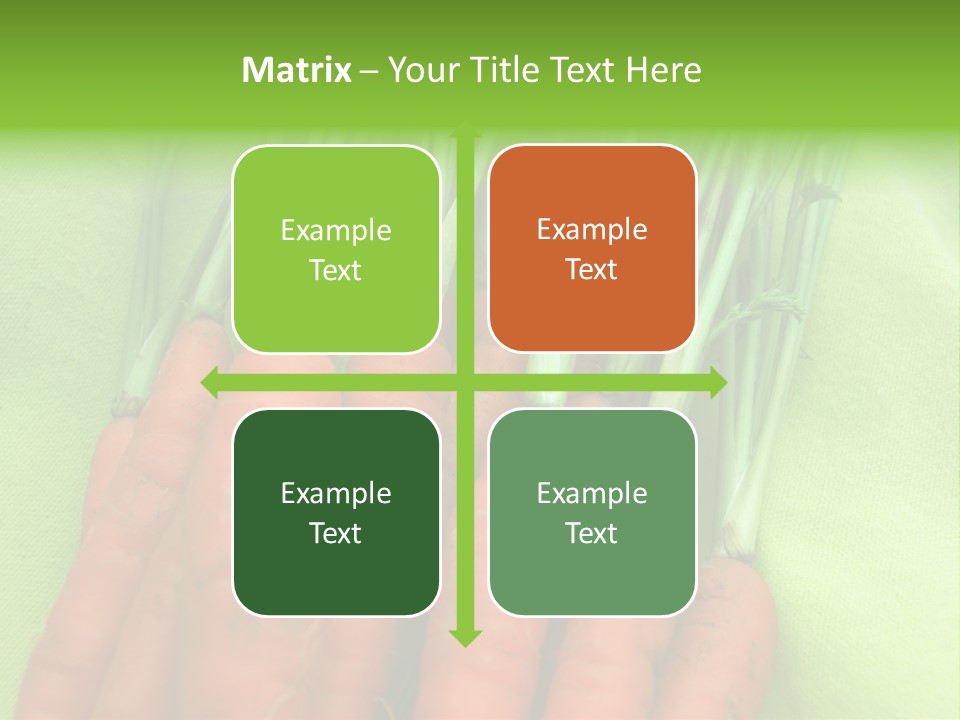 Matrix – Your Title Text Here

Example Text

Example Text

Example Text

Example Text